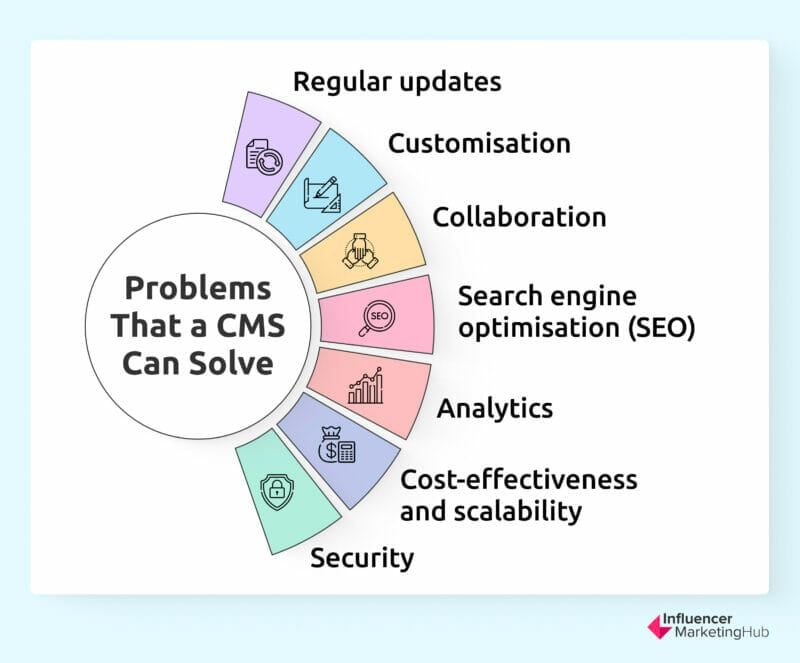 Problems That a CMS Can Solve

Regular updates

Customisation

Collaboration

SEO

Search engine optimisation (SEO)

Analytics

Cost-effectiveness and scalability

Security

Influencer MarketingHub